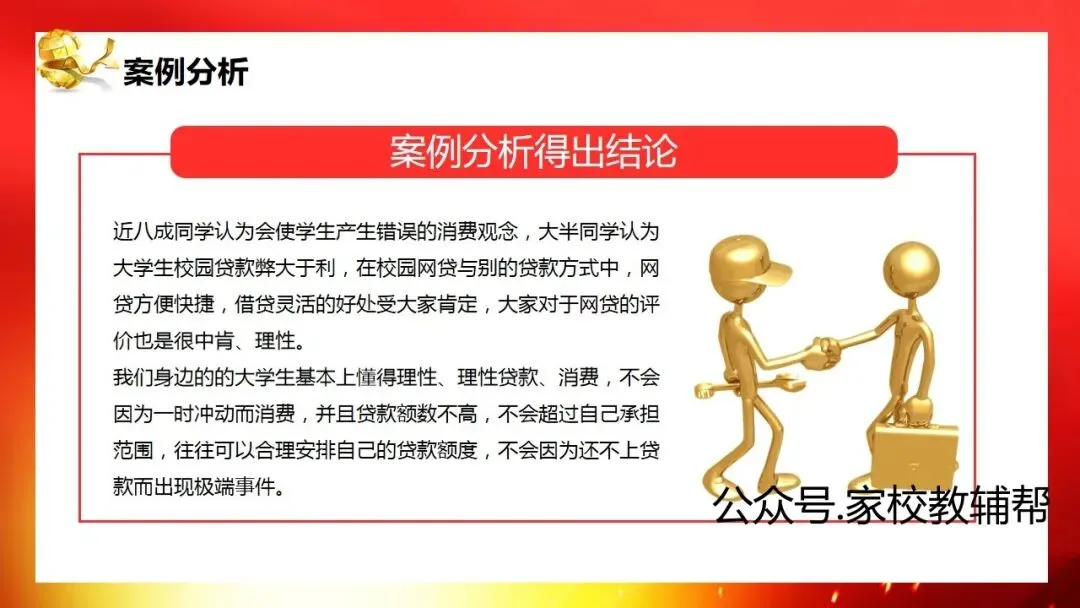 案例分析

案例分析得出结论

近八成同学认为会使学生产生错误的消费观念，大半同学认为大学生校园贷款弊大于利，在校园网贷与别的贷款方式中，网贷方便快捷，借贷灵活的好处受大家肯定，大家对于网贷的评价也是很中肯、理性。
我们身边的的大学生基本上懂得理性、理性贷款、消费，不会因为一时冲动而消费，并且贷款额数不高，不会超过自己承担范围，往往可以合理安排自己的贷款额度，不会因为还不上贷款而出现极端事件。

公众号.家校教辅帮